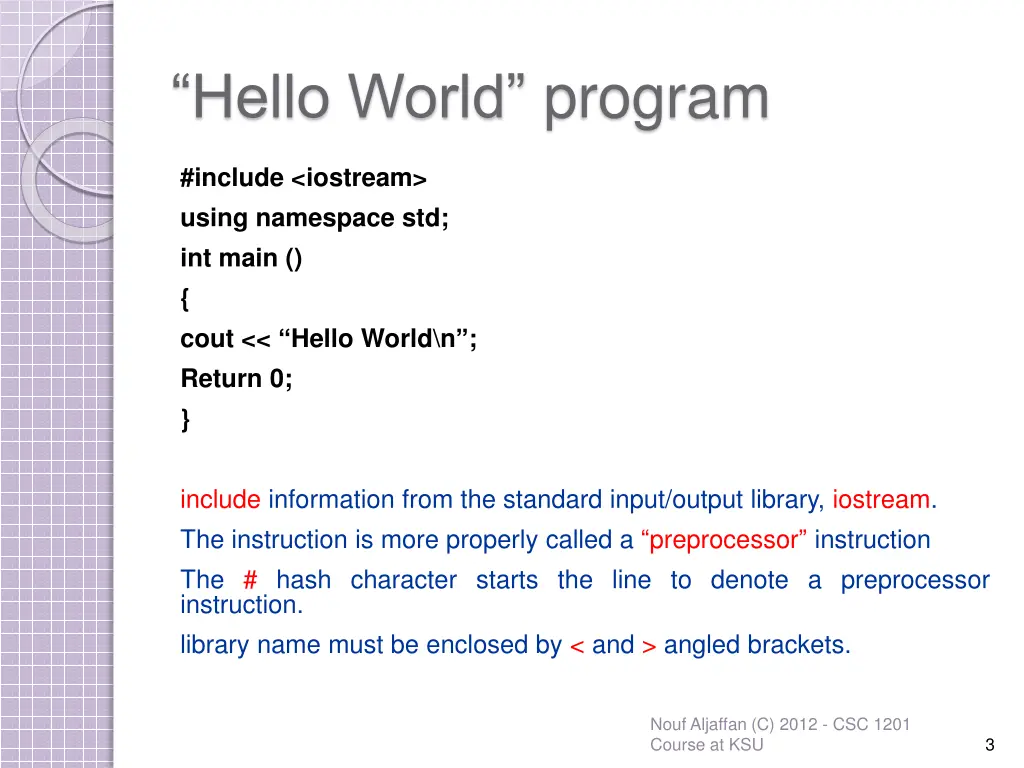 “Hello World” program

#include <iostream>
using namespace std;
int main ()
{
cout << “Hello World\n”;
Return 0;
}

include information from the standard input/output library, iostream.

The instruction is more properly called a “preprocessor” instruction

The # hash character starts the line to denote a preprocessor instruction.

library name must be enclosed by < and > angled brackets.

Nouf Aljaffan (C) 2012 - CSC 1201 Course at KSU

3